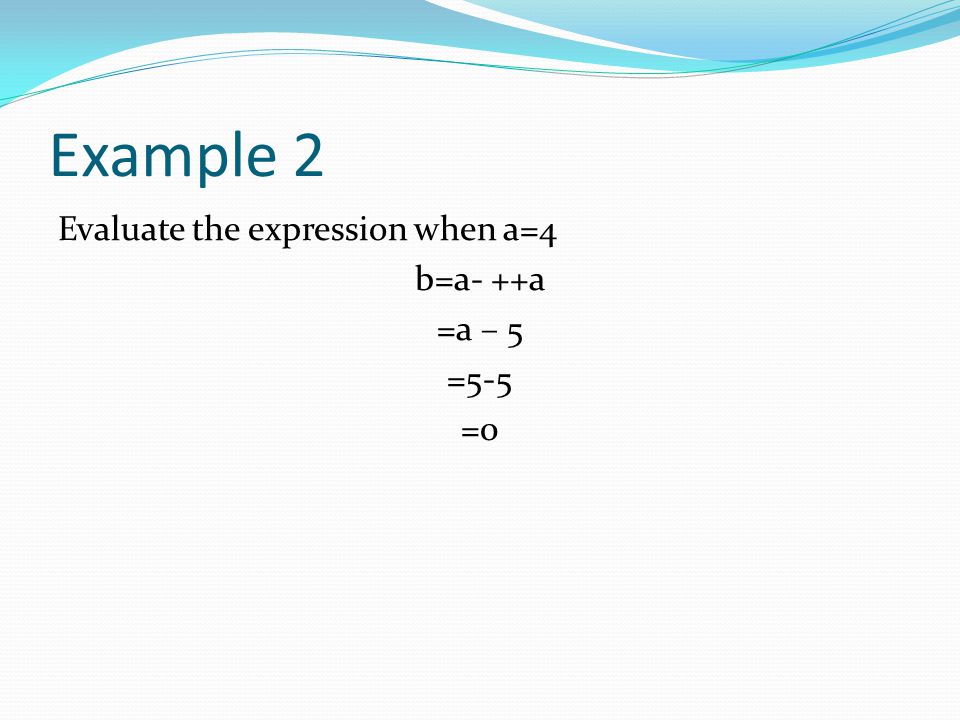 Example 2

Evaluate the expression when a=4

b=a- ++a

=a – 5

=5-5

=0